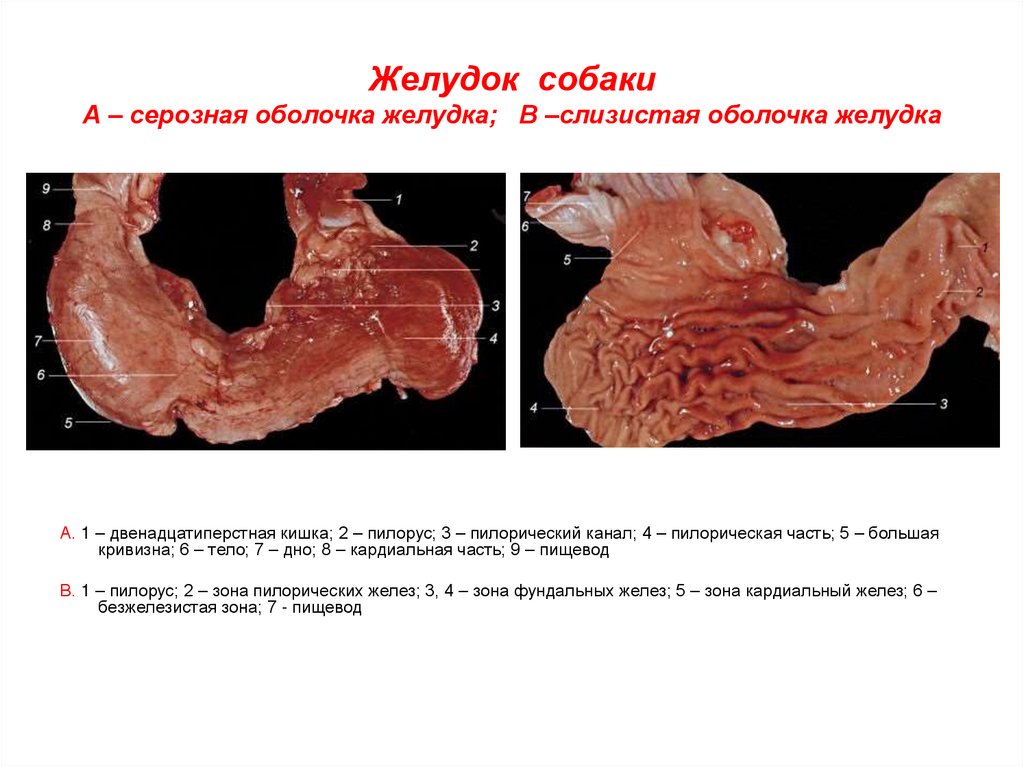 Желудок собаки
А – серозная оболочка желудка; В –слизистая оболочка желудка

9
8
7
6
5
1
2
3
4

7
6
5
4
1
2
3

А. 1 – двенадцатиперстная кишка; 2 – пилорус; 3 – пилорический канал; 4 – пилорическая часть; 5 – большая кривизна; 6 – тело; 7 – дно; 8 – кардиальная часть; 9 – пищевод

В. 1 – пилорус; 2 – зона пилорических желез; 3, 4 – зона фундальных желез; 5 – зона кардиальный желез; 6 – безжелезистая зона; 7 - пищевод